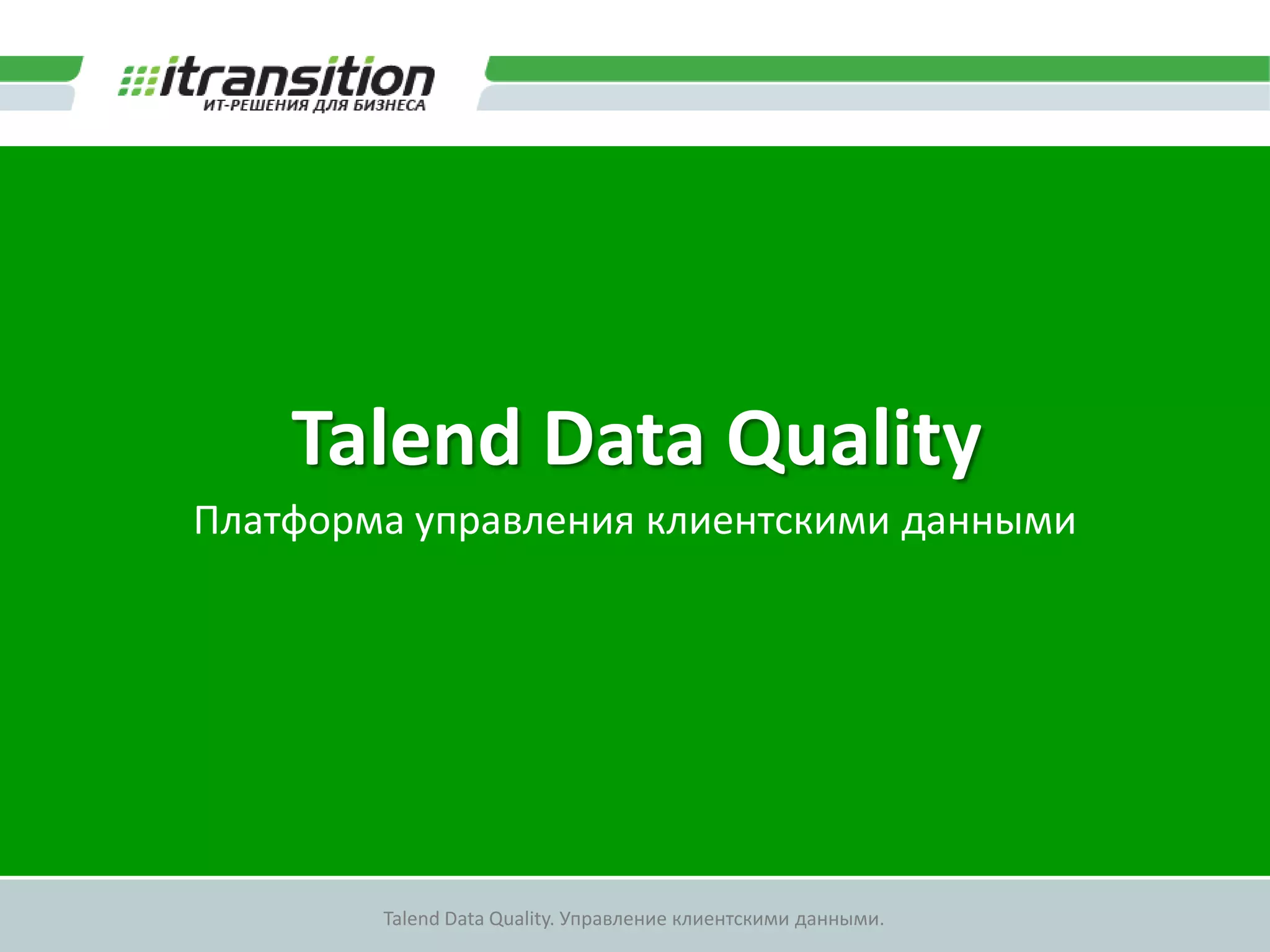 itransition
ИТ-РЕШЕНИЯ ДЛЯ БИЗНЕСА

Talend Data Quality

Платформа управления клиентскими данными

Talend Data Quality. Управление клиентскими данными.